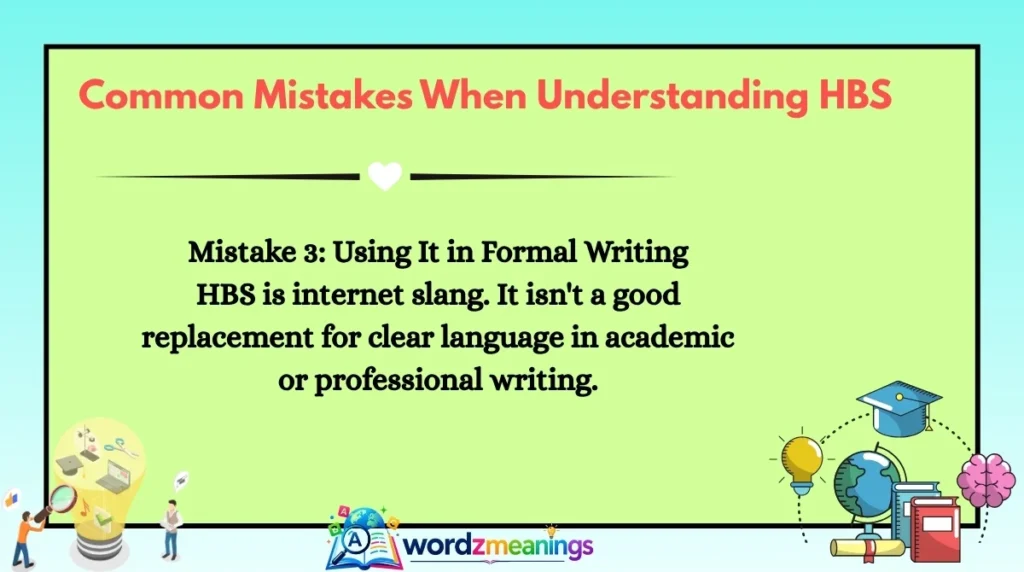 Common Mistakes When Understanding HBS

Mistake 3: Using It in Formal Writing
HBS is internet slang. It isn't a good replacement for clear language in academic or professional writing.

wordzmeanings